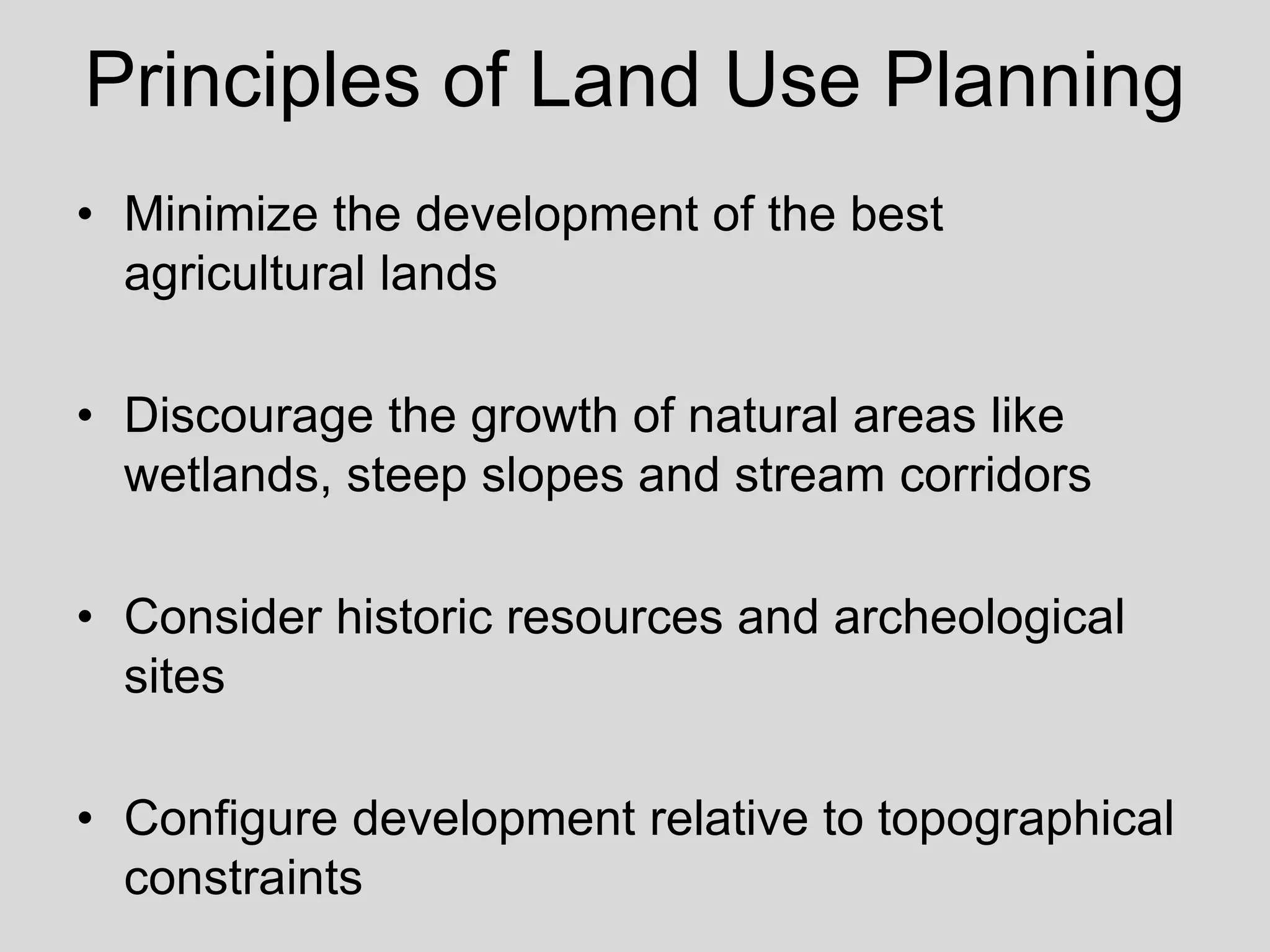 Principles of Land Use Planning

• Minimize the development of the best agricultural lands

• Discourage the growth of natural areas like wetlands, steep slopes and stream corridors

• Consider historic resources and archeological sites

• Configure development relative to topographical constraints